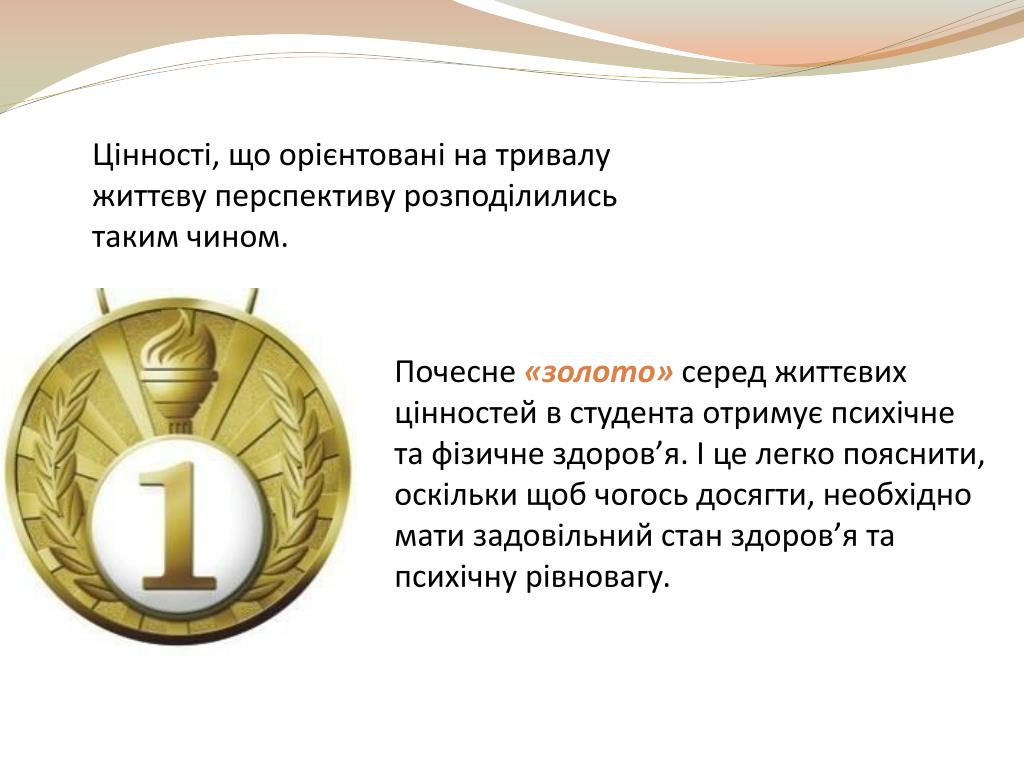 Цінності, що орієнтовані на тривалу життєву перспективу розподілились таким чином.

1

Почесне «золото» серед життєвих цінностей в студента отримує психічне та фізичне здоров’я. І це легко пояснити, оскільки щоб чогось досягти, необхідно мати задовільний стан здоров’я та психічну рівновагу.